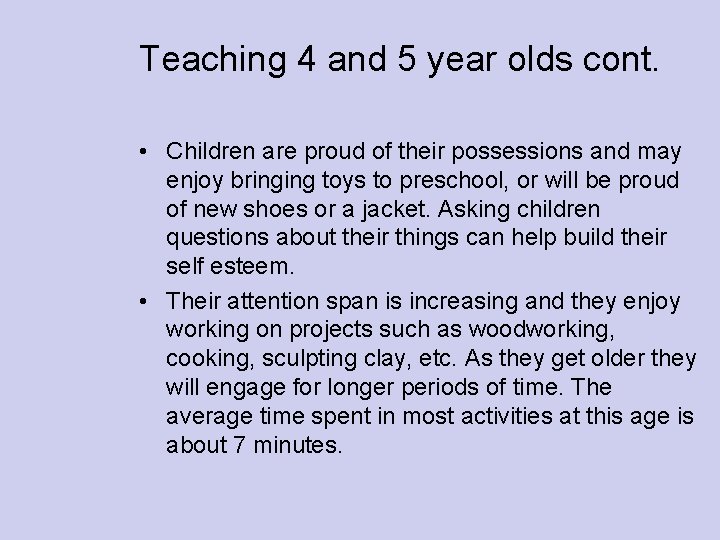 Teaching 4 and 5 year olds cont.

• Children are proud of their possessions and may enjoy bringing toys to preschool, or will be proud of new shoes or a jacket. Asking children questions about their things can help build their self esteem.

• Their attention span is increasing and they enjoy working on projects such as woodworking, cooking, sculpting clay, etc. As they get older they will engage for longer periods of time. The average time spent in most activities at this age is about 7 minutes.